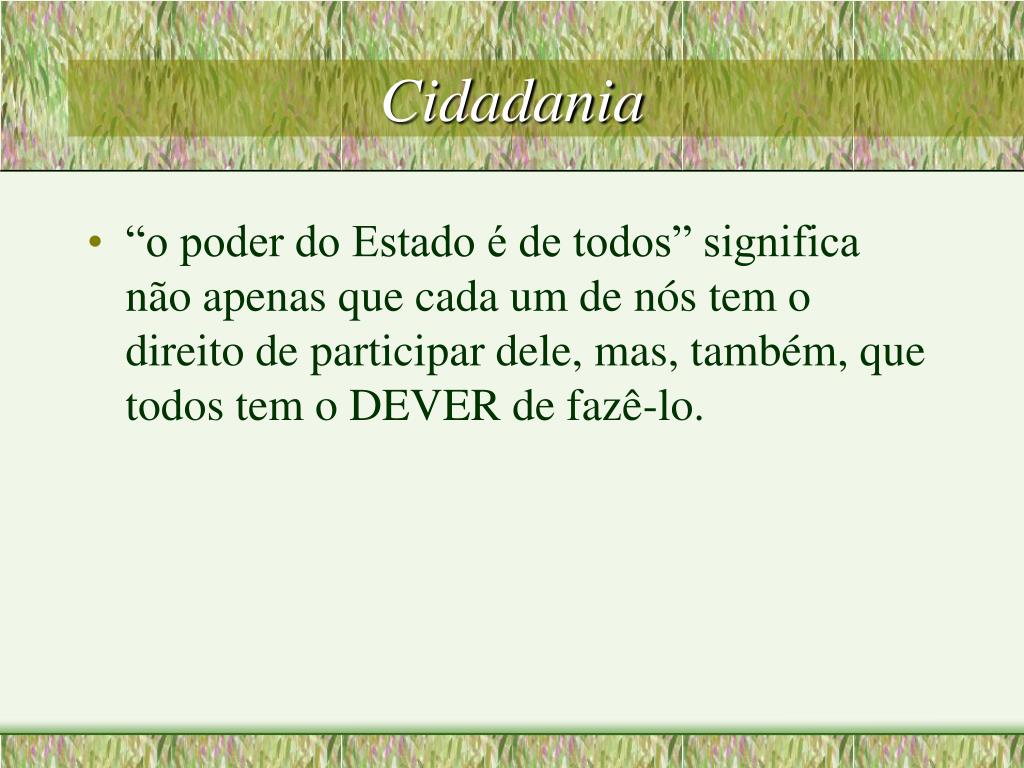 Cidadania

• “o poder do Estado é de todos” significa não apenas que cada um de nós tem o direito de participar dele, mas, também, que todos tem o DEVER de fazê-lo.